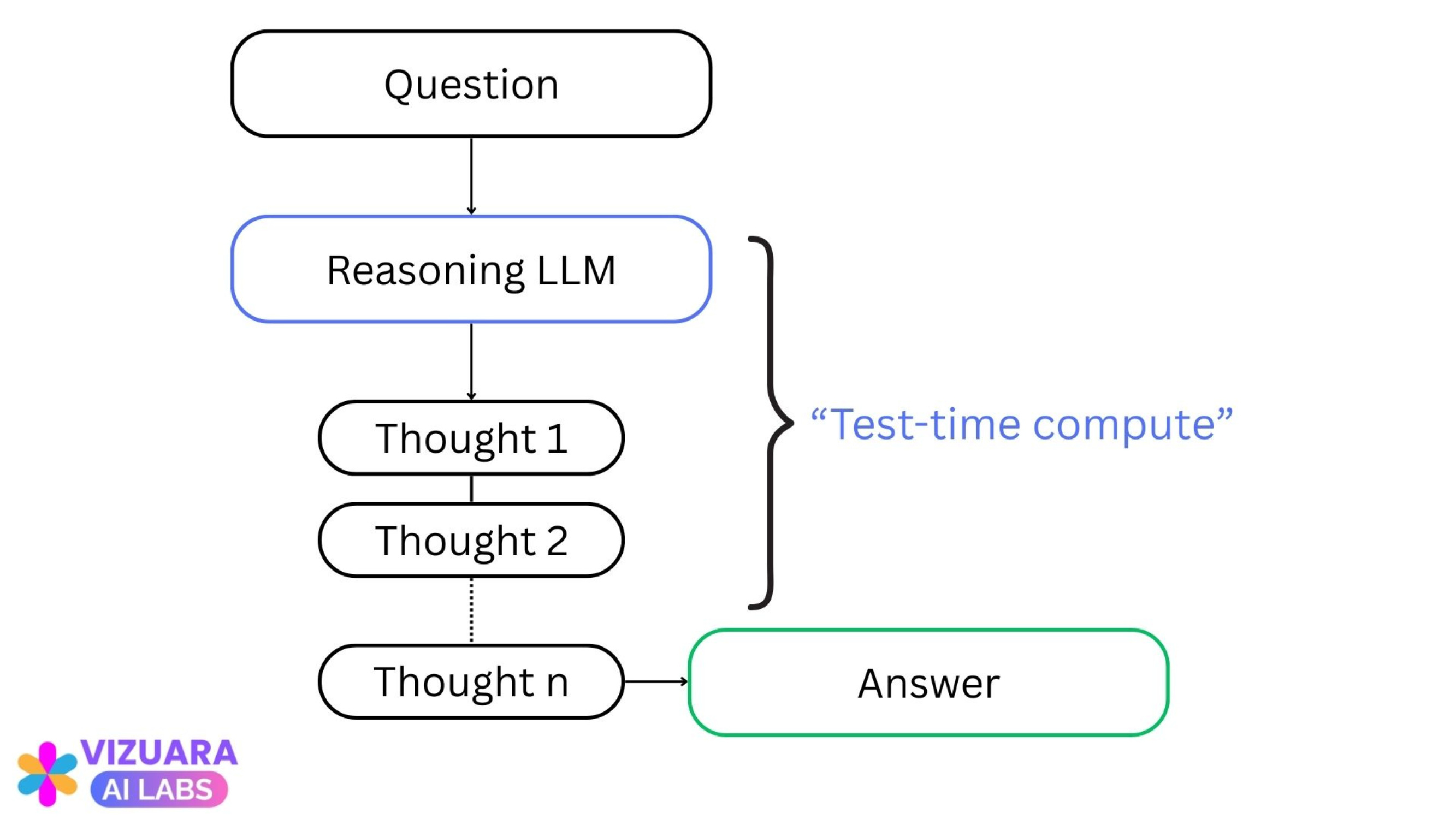 Question

Reasoning LLM

Thought 1

Thought 2

Thought n

Answer

“Test-time compute”

VIZUARA
AI LABS